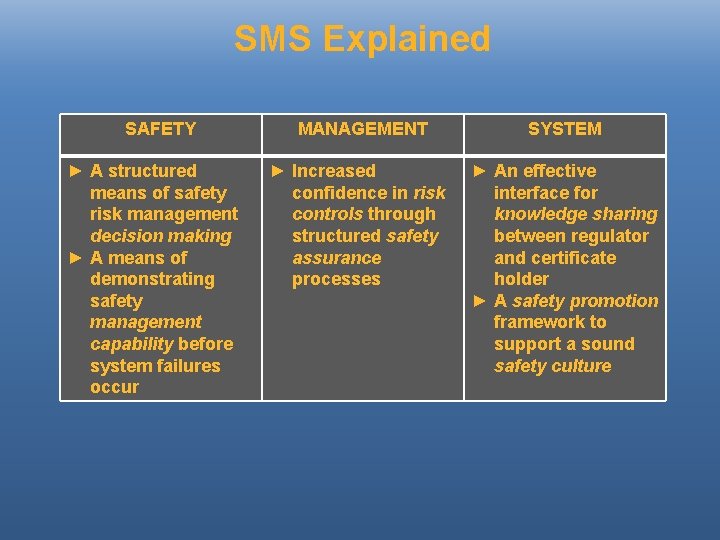 SMS Explained

| SAFETY | MANAGEMENT | SYSTEM |
|---|---|---|
| ► A structured means of safety risk management decision making ► A means of demonstrating safety management capability before system failures occur | ► Increased confidence in risk controls through structured safety assurance processes | ► An effective interface for knowledge sharing between regulator and certificate holder ► A safety promotion framework to support a sound safety culture |